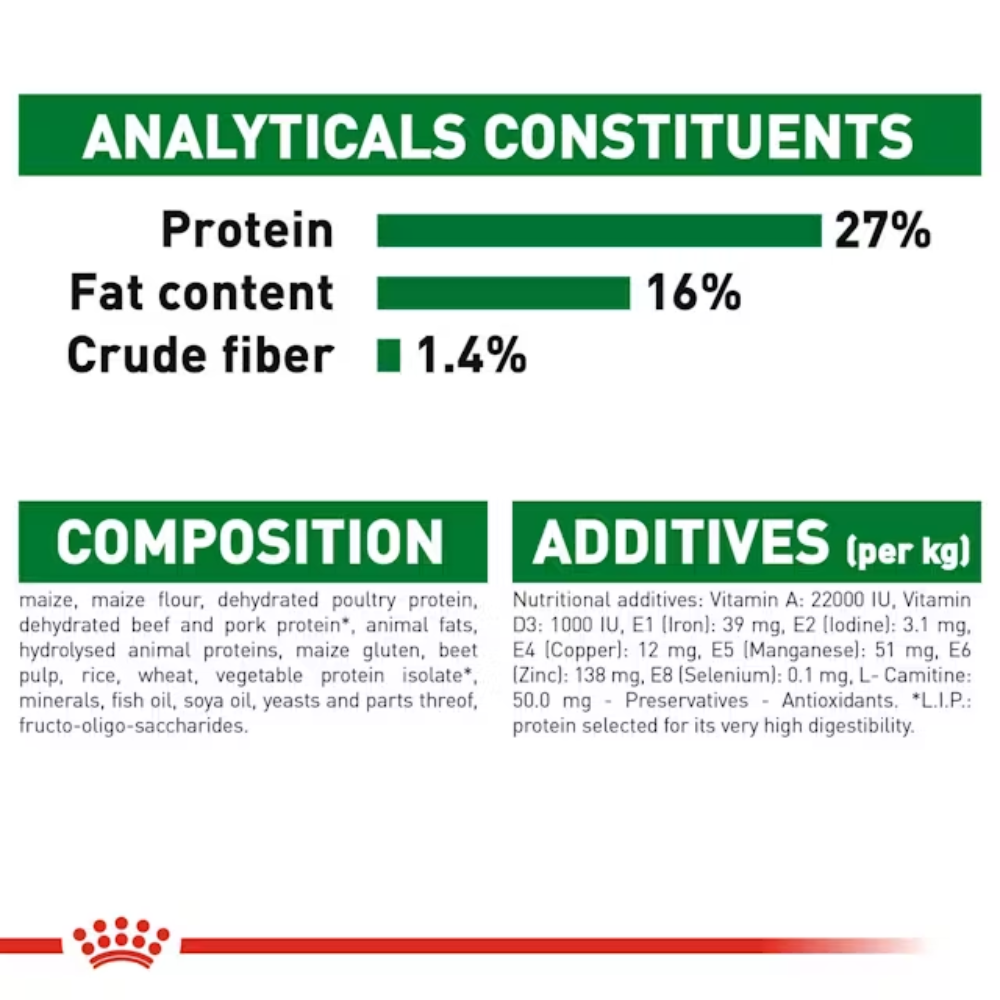 ANALYTICALS CONSTITUENTS

Protein 27%
Fat content 16%
Crude fiber 1.4%

COMPOSITION

maize, maize flour, dehydrated poultry protein, dehydrated beef and pork protein*, animal fats, hydrolysed animal proteins, maize gluten, beet pulp, rice, wheat, vegetable protein isolate*, minerals, fish oil, soya oil, yeasts and parts threof, fructo-oligo-saccharides.

ADDITIVES (per kg)

Nutritional additives: Vitamin A: 22000 IU, Vitamin D3: 1000 IU, E1 (Iron): 39 mg, E2 (Iodine): 3.1 mg, E4 (Copper): 12 mg, E5 (Manganese): 51 mg, E6 (Zinc): 138 mg, E8 (Selenium): 0.1 mg, L- Camitine: 50.0 mg - Preservatives - Antioxidants. *L.I.P.: protein selected for its very high digestibility.